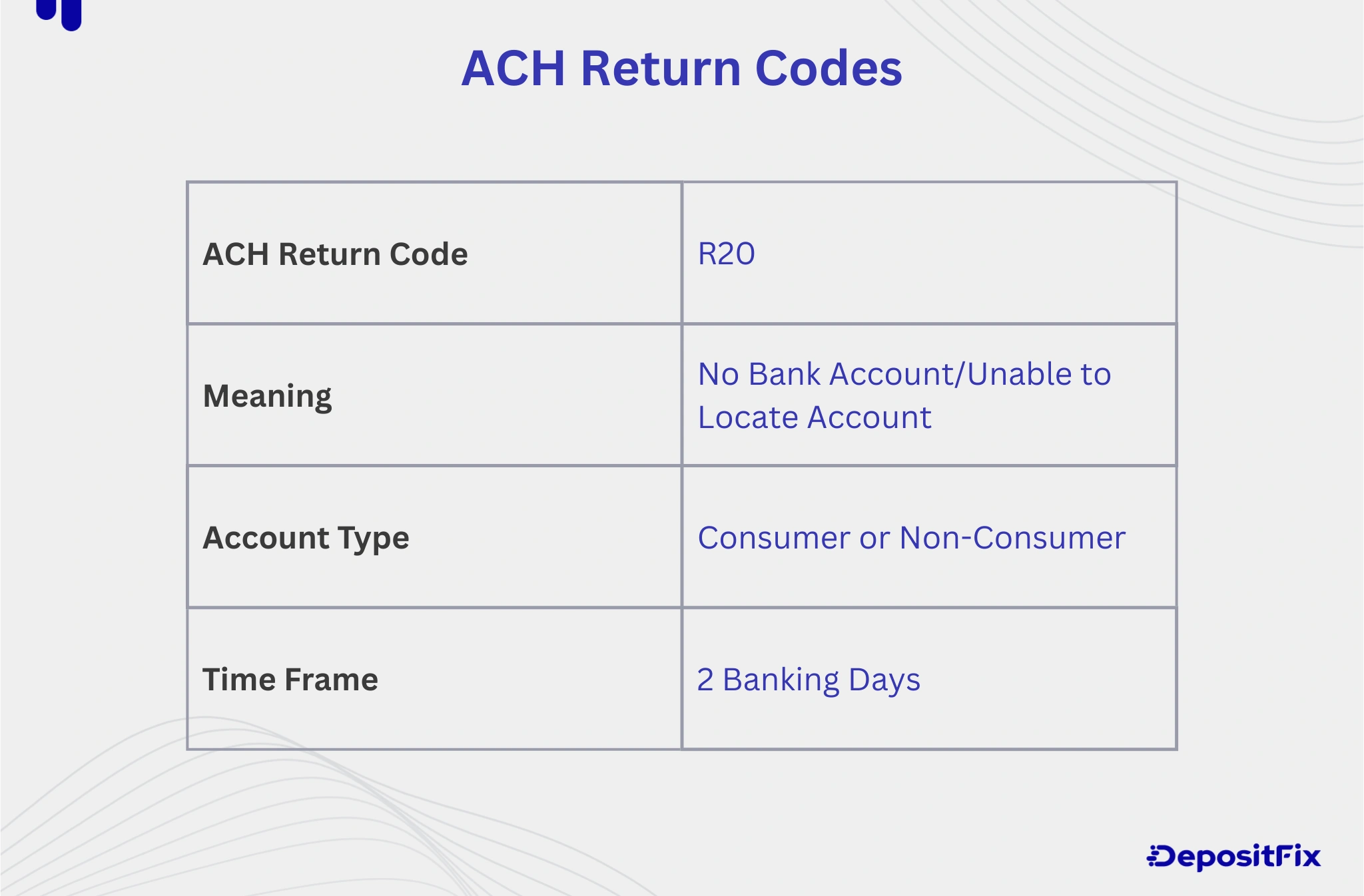 ACH Return Codes

| ACH Return Code | R20 |
|---|---|
| Meaning | No Bank Account/Unable to Locate Account |
| Account Type | Consumer or Non-Consumer |
| Time Frame | 2 Banking Days |

DepositFix